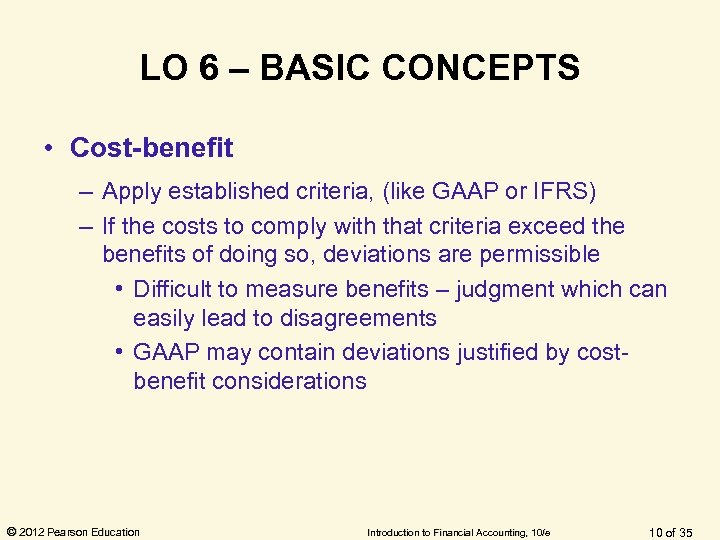 LO 6 – BASIC CONCEPTS

• Cost-benefit

– Apply established criteria, (like GAAP or IFRS)

– If the costs to comply with that criteria exceed the benefits of doing so, deviations are permissible

• Difficult to measure benefits – judgment which can easily lead to disagreements

• GAAP may contain deviations justified by cost-benefit considerations

© 2012 Pearson Education

Introduction to Financial Accounting, 10/e

10 of 35